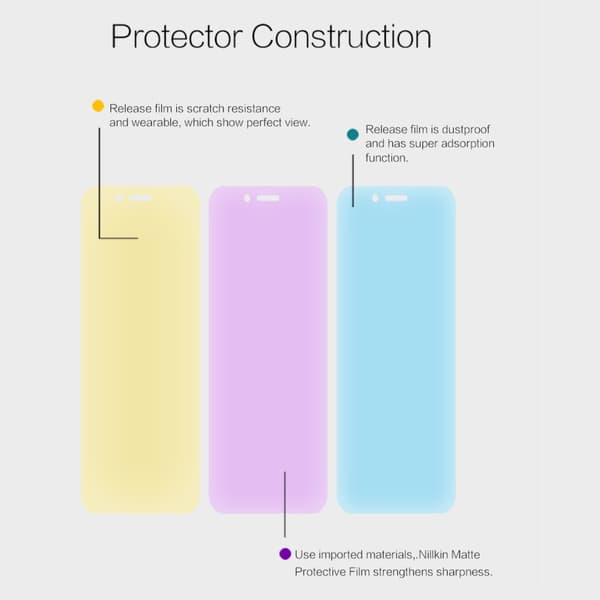 Protector Construction

Release film is scratch resistance and wearable, which show perfect view.

Release film is dustproof and has super adsorption function.

Use imported materials,.Nillkin Matte Protective Film strengthens sharpness.